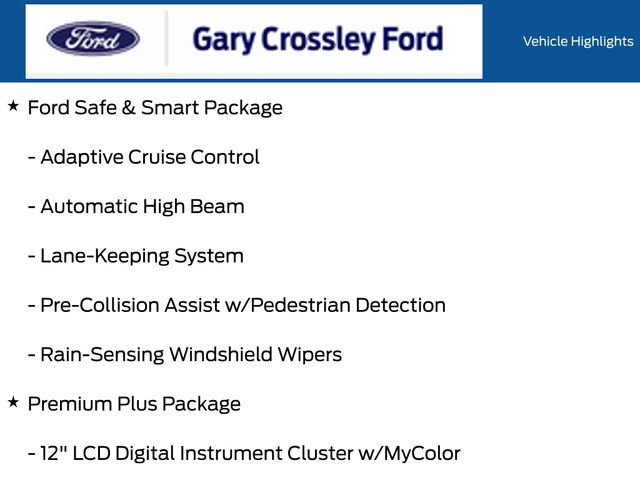 Ford

Gary Crossley Ford

Vehicle Highlights

★ Ford Safe & Smart Package

- Adaptive Cruise Control

- Automatic High Beam

- Lane-Keeping System

- Pre-Collision Assist w/Pedestrian Detection

- Rain-Sensing Windshield Wipers

★ Premium Plus Package

- 12" LCD Digital Instrument Cluster w/MyColor